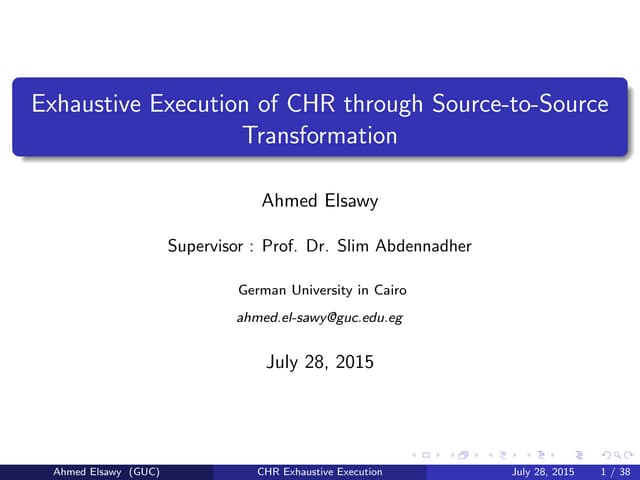 Exhaustive Execution of CHR through Source-to-Source Transformation

Ahmed Elsawy

Supervisor : Prof. Dr. Slim Abdennadher

German University in Cairo

ahmed.el-sawy@guc.edu.eg

July 28, 2015

Ahmed Elsawy (GUC) CHR Exhaustive Execution July 28, 2015 1 / 38